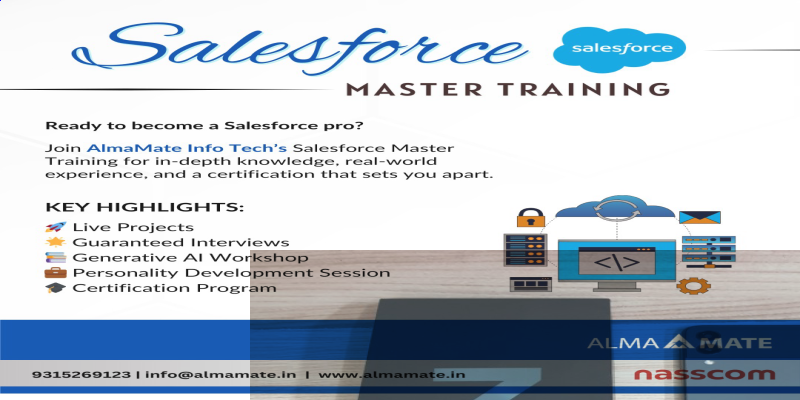 Salesforce

salesforce

MASTER TRAINING

Ready to become a Salesforce pro?

Join AlmaMate Info Tech's Salesforce Master Training for in-depth knowledge, real-world experience, and a certification that sets you apart.

KEY HIGHLIGHTS:
Live Projects
Guaranteed Interviews
Generative AI Workshop
Personality Development Session
Certification Program

</>

ALMA MATE

9315269123 | info@almamate.in | www.almamate.in

nasscom